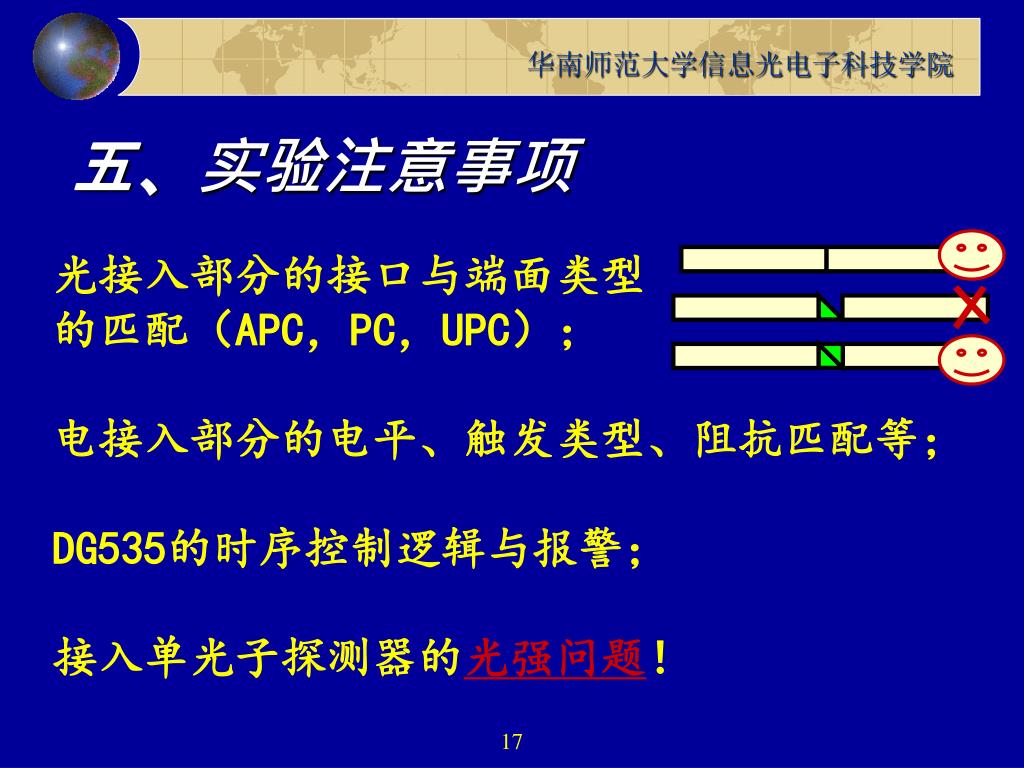 华南师范大学信息光电子科技学院

五、实验注意事项

光接入部分的接口与端面类型的匹配（APC，PC，UPC）；

电接入部分的电平、触发类型、阻抗匹配等；

DG535的时序控制逻辑与报警；

接入单光子探测器的光强问题！

17